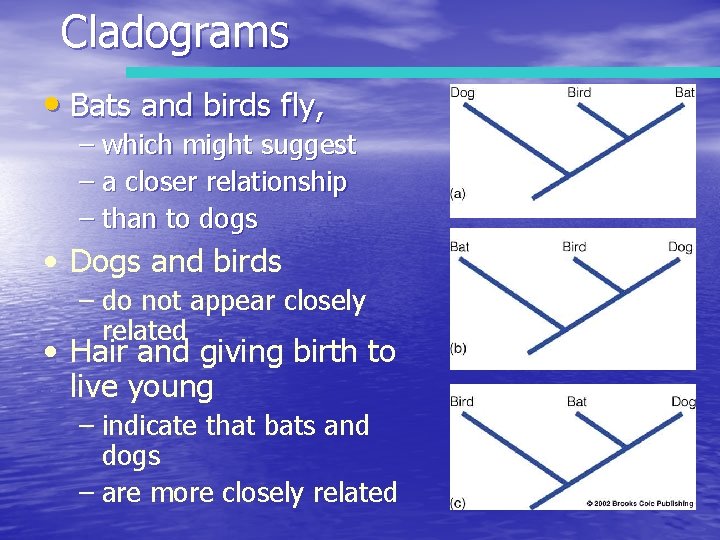 Cladograms

• Bats and birds fly,
– which might suggest
– a closer relationship
– than to dogs
• Dogs and birds
– do not appear closely related
• Hair and giving birth to live young
– indicate that bats and dogs
– are more closely related

Dog Bird Bat
(a)

Bat Bird Dog
(b)

Bird Bat Dog
(c) © 2002 Brooks Cole Publishing